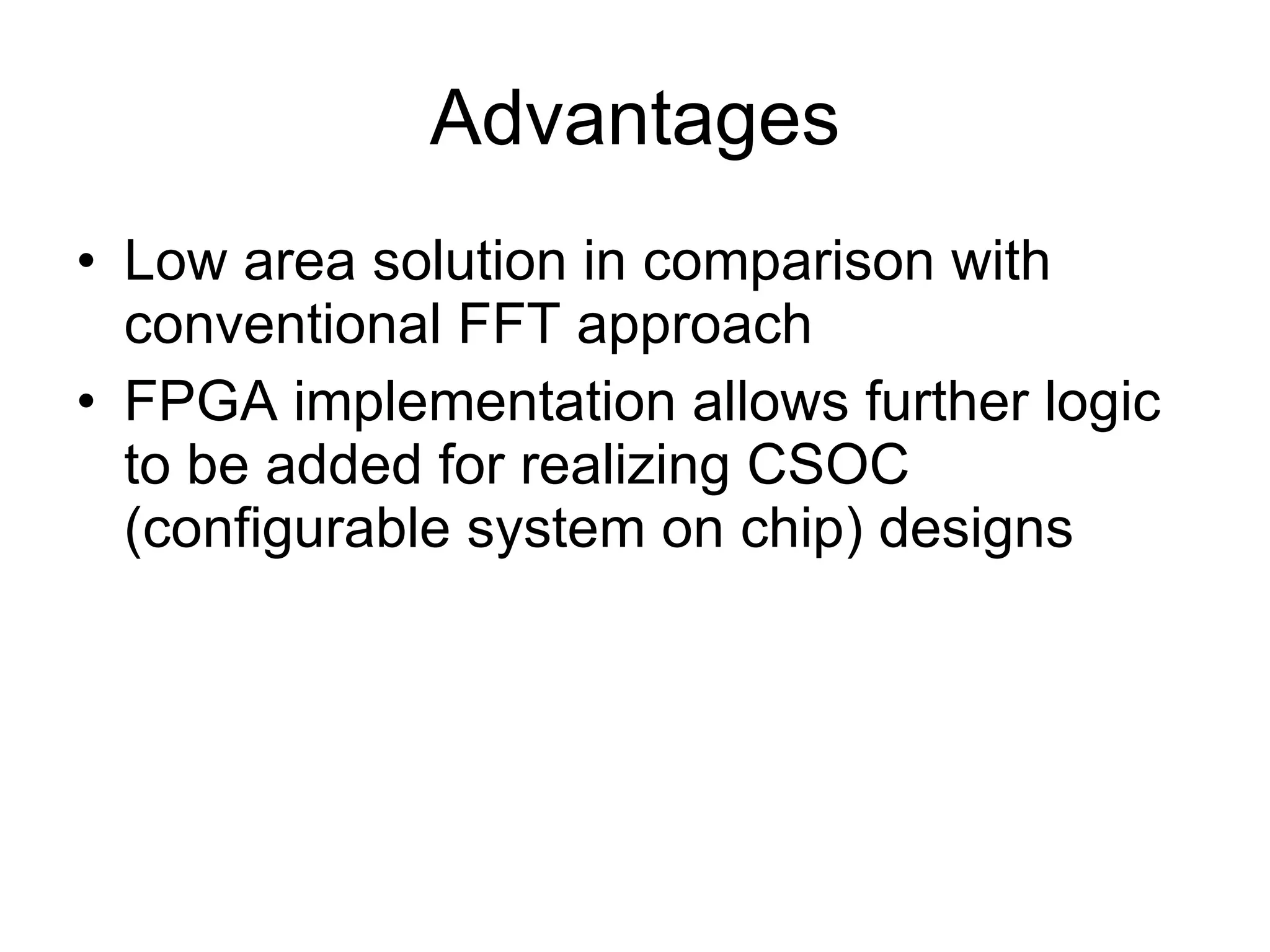 Advantages

• Low area solution in comparison with conventional FFT approach
• FPGA implementation allows further logic to be added for realizing CSOC (configurable system on chip) designs